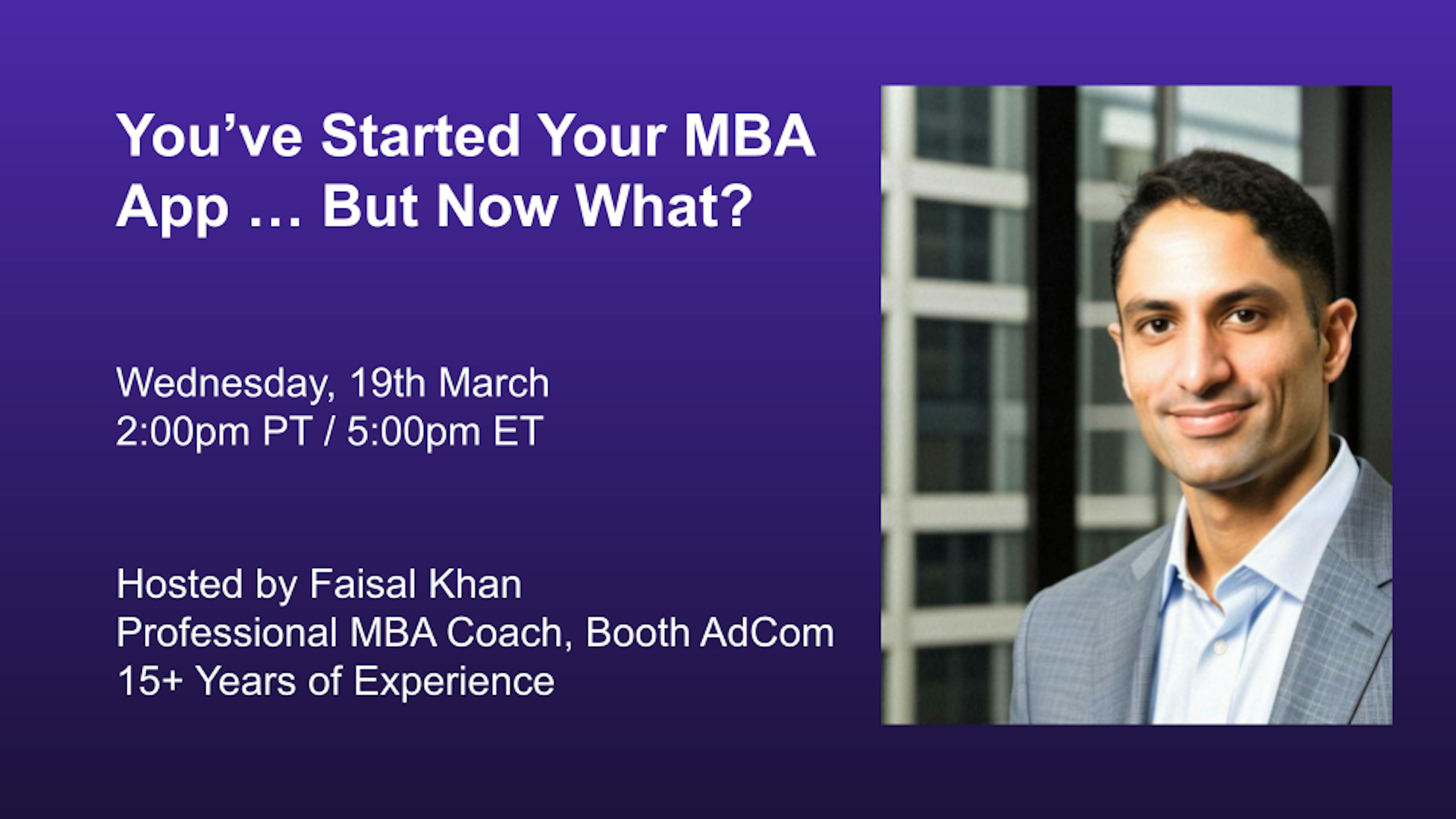 You’ve Started Your MBA App … But Now What?

Wednesday, 19th March
2:00pm PT / 5:00pm ET

Hosted by Faisal Khan
Professional MBA Coach, Booth AdCom
15+ Years of Experience